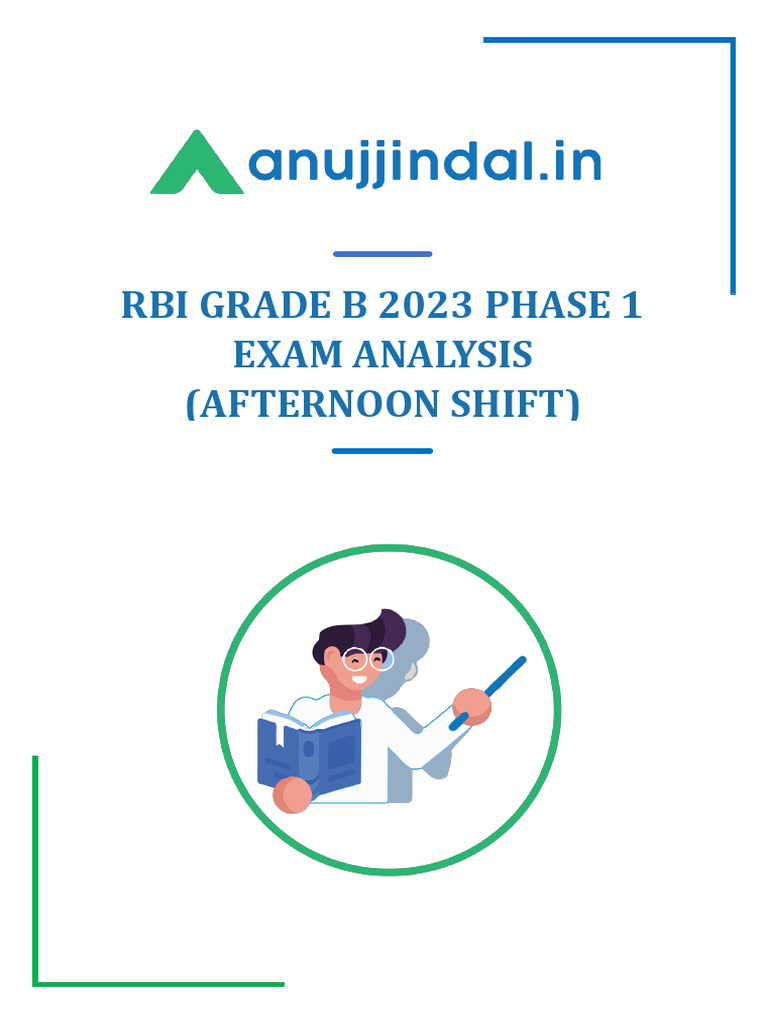 anujjindal.in

RBI GRADE B 2023 PHASE 1 EXAM ANALYSIS (AFTERNOON SHIFT)